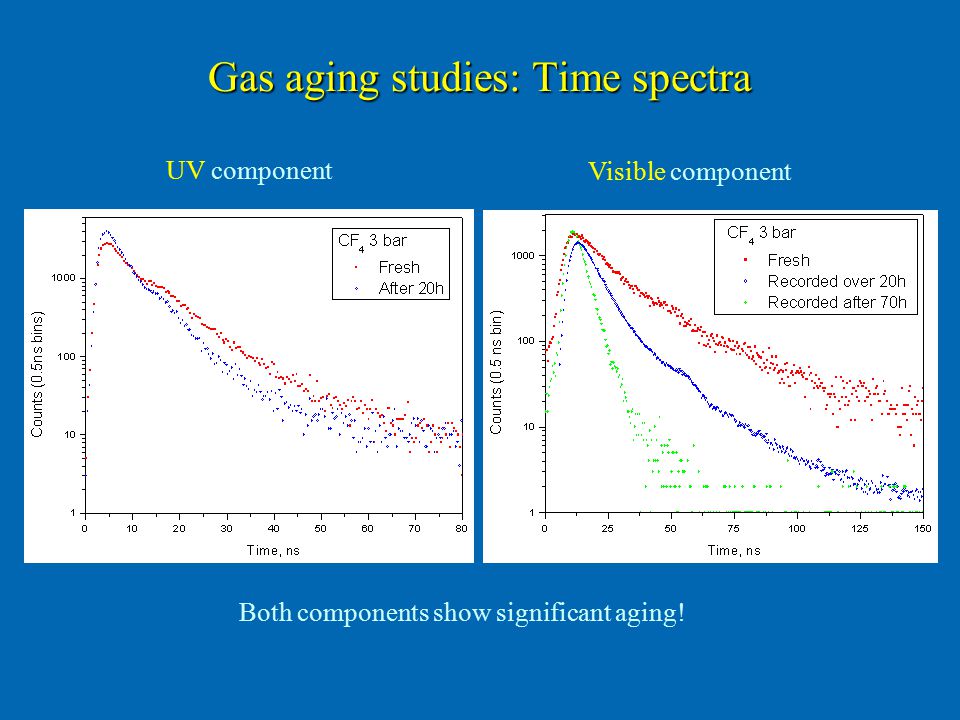 Gas aging studies: Time spectra

UV component

$CF_4$ 3 bar
Fresh
After 20h

Counts (0.5ns bins)
1000
100
10
1
0 10 20 30 40 50 60 70 80
Time, ns

Visible component

$CF_4$ 3 bar
Fresh
Recorded over 20h
Recorded after 70h

Counts (0.5 ns bin)
1000
100
10
1
0 25 50 75 100 125 150
Time, ns

Both components show significant aging!